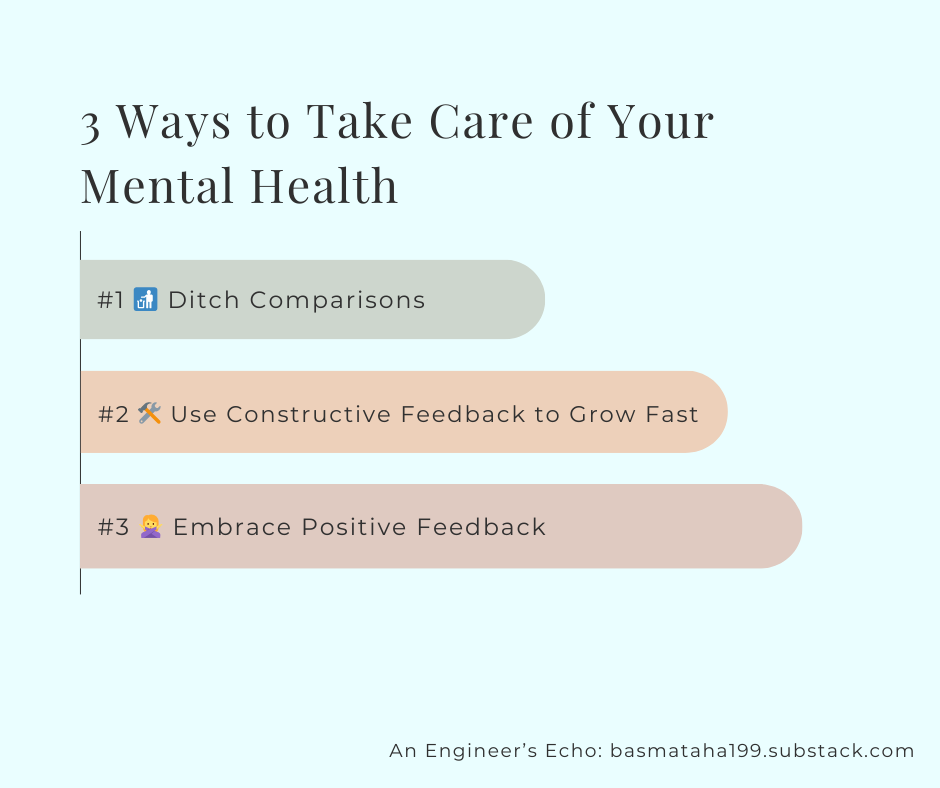 3 Ways to Take Care of Your Mental Health

#1 🚮 Ditch Comparisons

#2 🛠️ Use Constructive Feedback to Grow Fast

#3 🙅 Embrace Positive Feedback

An Engineer's Echo: basmataha199.substack.com